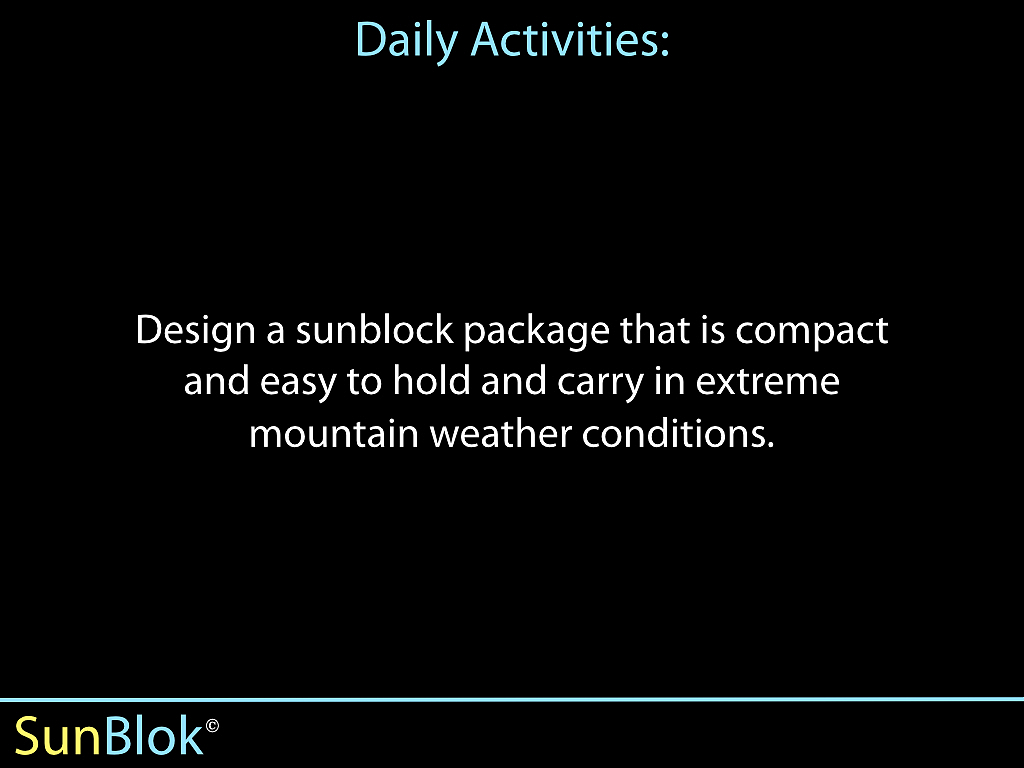 Daily Activities:

Design a sunblock package that is compact and easy to hold and carry in extreme mountain weather conditions.

SunBlok©